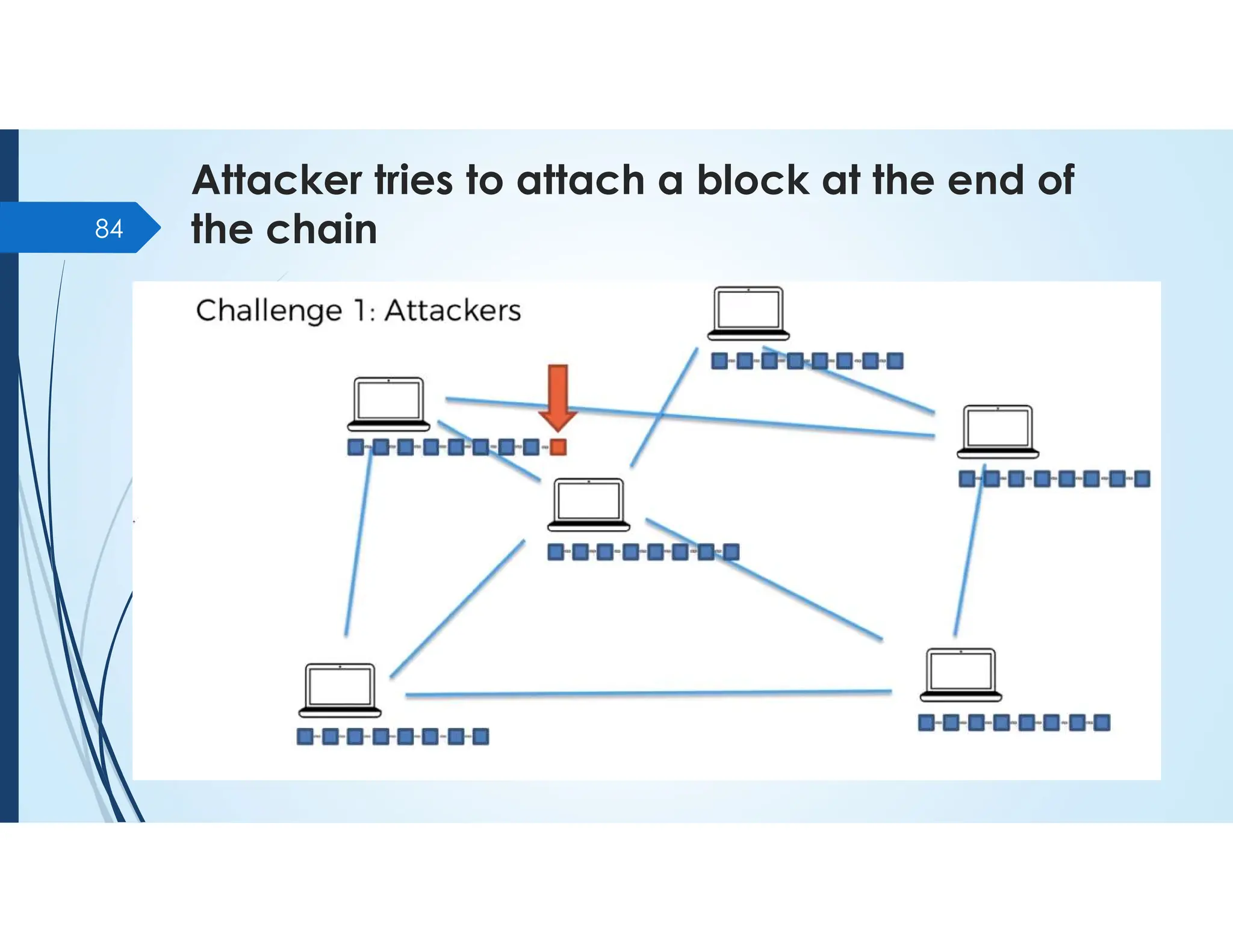 84

Attacker tries to attach a block at the end of the chain

Challenge 1: Attackers